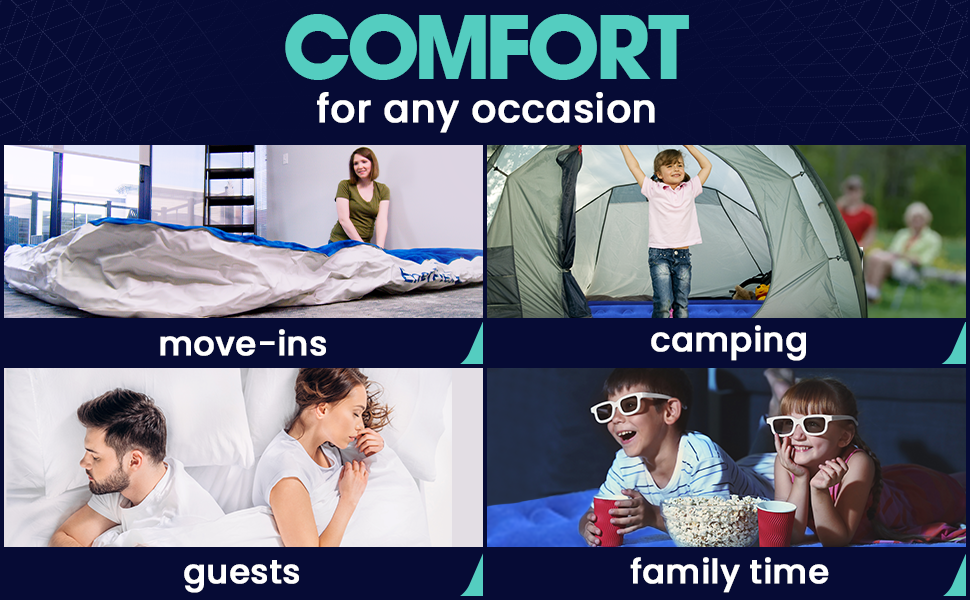 COMFORT
for any occasion

move-ins

camping

guests

family time